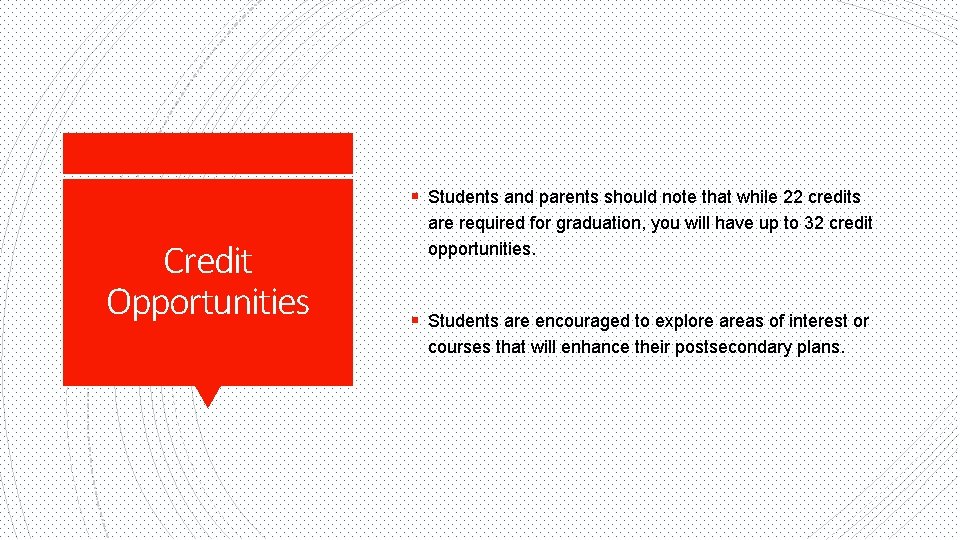 Credit Opportunities

▪ Students and parents should note that while 22 credits are required for graduation, you will have up to 32 credit opportunities.

▪ Students are encouraged to explore areas of interest or courses that will enhance their postsecondary plans.